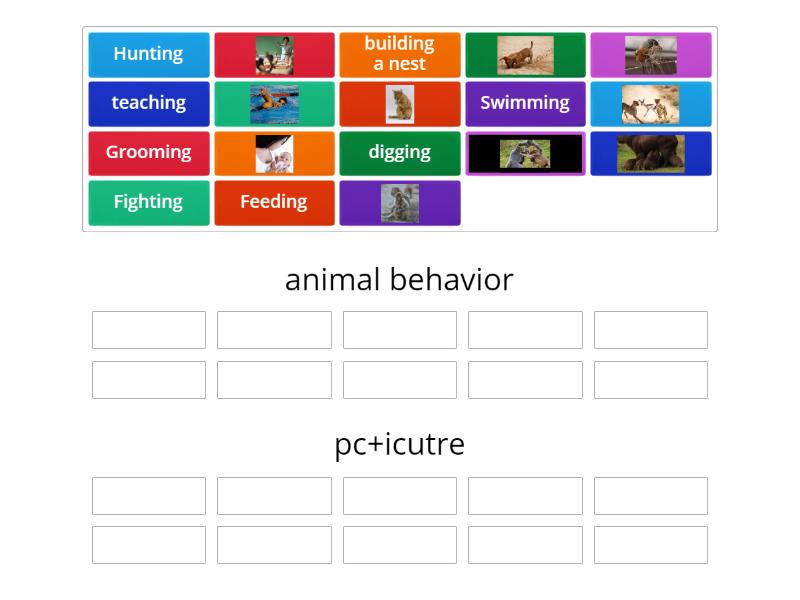 Hunting

building a nest

teaching

Swimming

Grooming

digging

Fighting

Feeding

animal behavior

pc+icutre